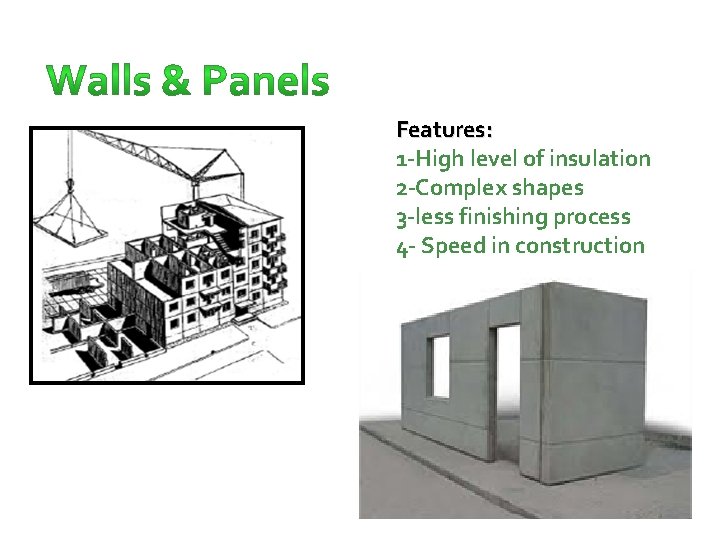 Walls & Panels

Features:
1-High level of insulation
2-Complex shapes
3-less finishing process
4- Speed in construction